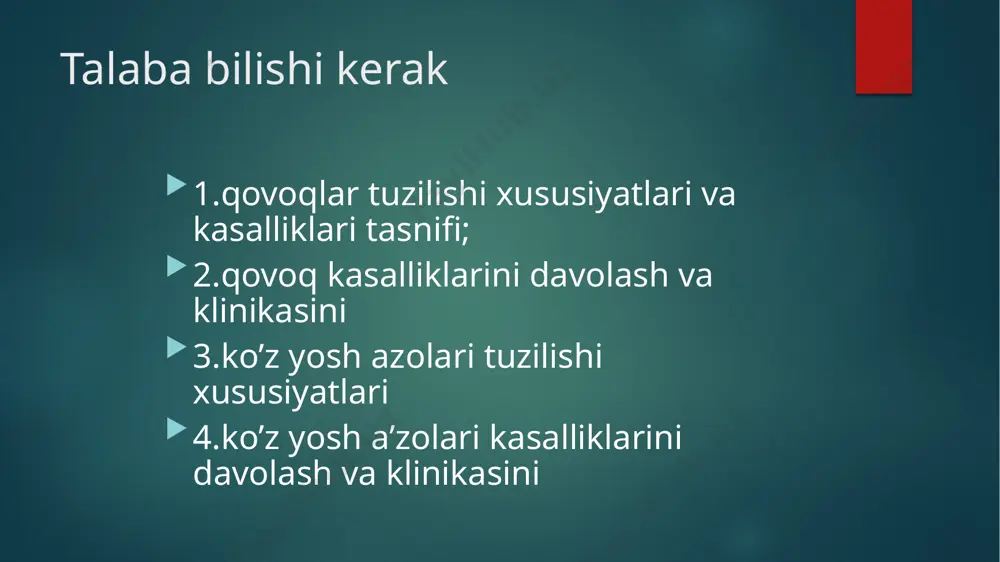 Talaba bilishi kerak

1.qovoqlar tuzilishi xususiyatlari va kasalliklari tasnifi;

2.qovoq kasalliklarini davolash va klinikasini

3.ko’z yosh azolari tuzilishi xususiyatlari

4.ko’z yosh a’zolari kasalliklarini davolash va klinikasini